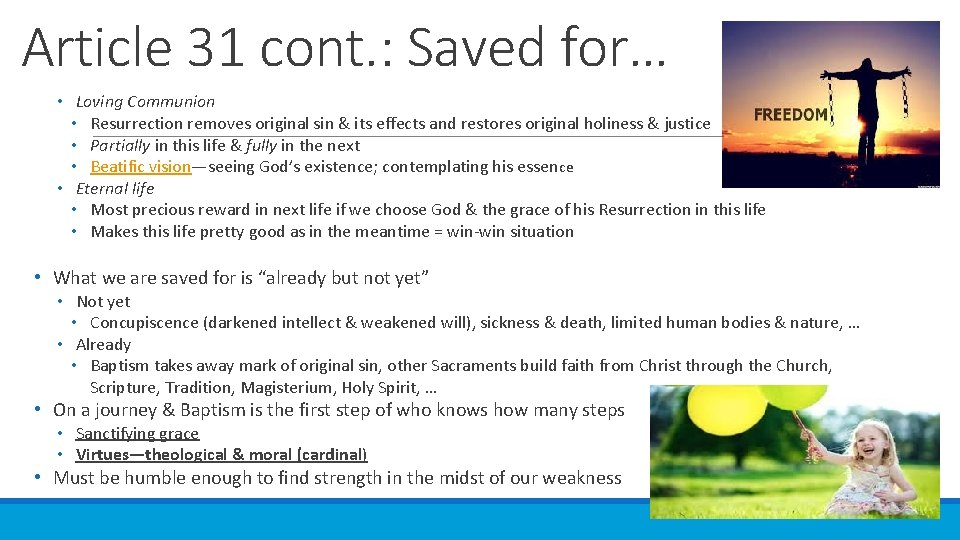 Article 31 cont.: Saved for…

• Loving Communion
  • Resurrection removes original sin & its effects and restores original holiness & justice
  • Partially in this life & fully in the next
  • Beatific vision—seeing God's existence; contemplating his essence
• Eternal life
  • Most precious reward in next life if we choose God & the grace of his Resurrection in this life
  • Makes this life pretty good as in the meantime = win-win situation

FREEDOM

• What we are saved for is "already but not yet"
  • Not yet
    • Concupiscence (darkened intellect & weakened will), sickness & death, limited human bodies & nature, …
  • Already
    • Baptism takes away mark of original sin, other Sacraments build faith from Christ through the Church, Scripture, Tradition, Magisterium, Holy Spirit, …
• On a journey & Baptism is the first step of who knows how many steps
  • Sanctifying grace
  • Virtues—theological & moral (cardinal)
• Must be humble enough to find strength in the midst of our weakness